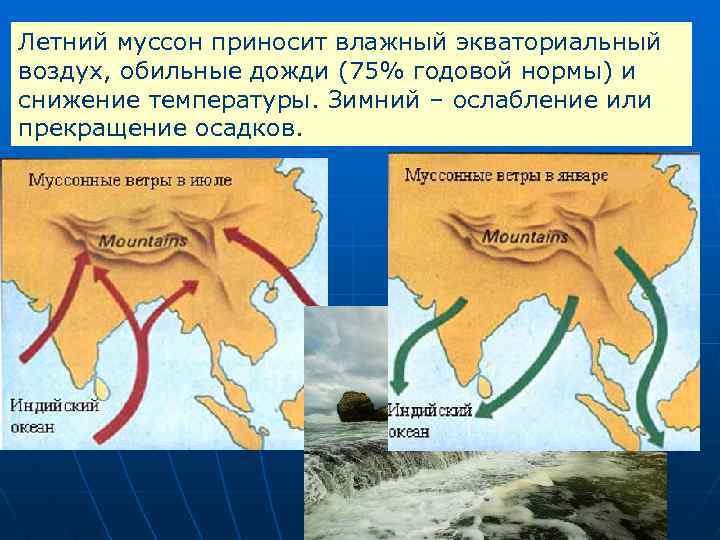 Летний муссон приносит влажный экваториальный воздух, обильные дожди (75% годовой нормы) и снижение температуры. Зимний – ослабление или прекращение осадков.

Муссонные ветры в июле

Mountains

Индийский океан

Муссонные ветры в январе

Mountains

Индийский океан